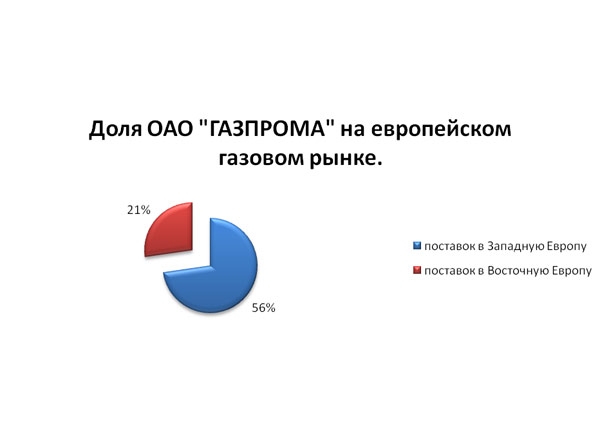 Доля ОАО "ГАЗПРОМА" на европейском газовом рынке.

21%

56%

поставок в Западную Европу

поставок в Восточную Европу